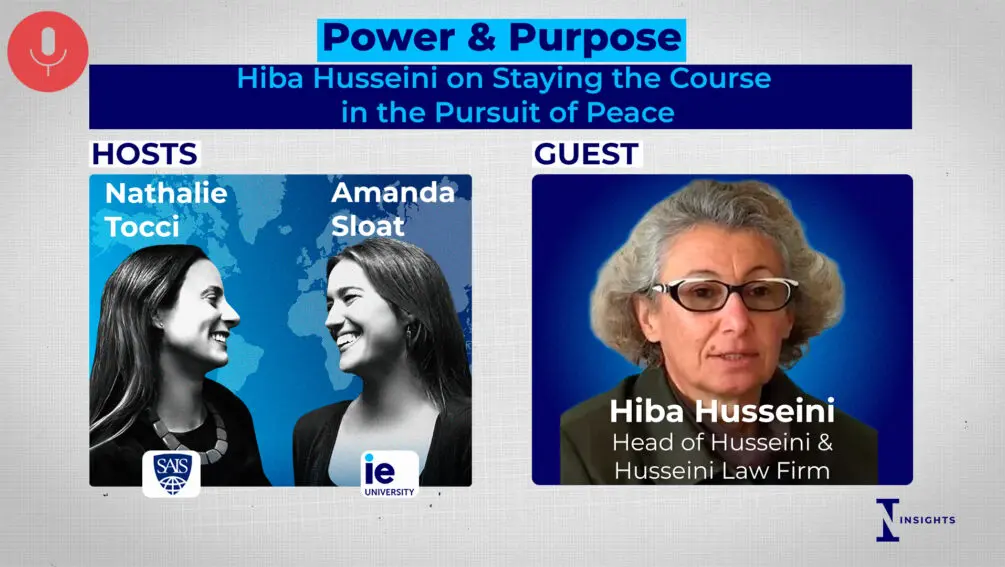 Power & Purpose

Hiba Husseini on Staying the Course in the Pursuit of Peace

HOSTS

Nathalie Tocci

Amanda Sloat

SAIS

ie UNIVERSITY

GUEST

Hiba Husseini
Head of Husseini & Husseini Law Firm

INSIGHTS